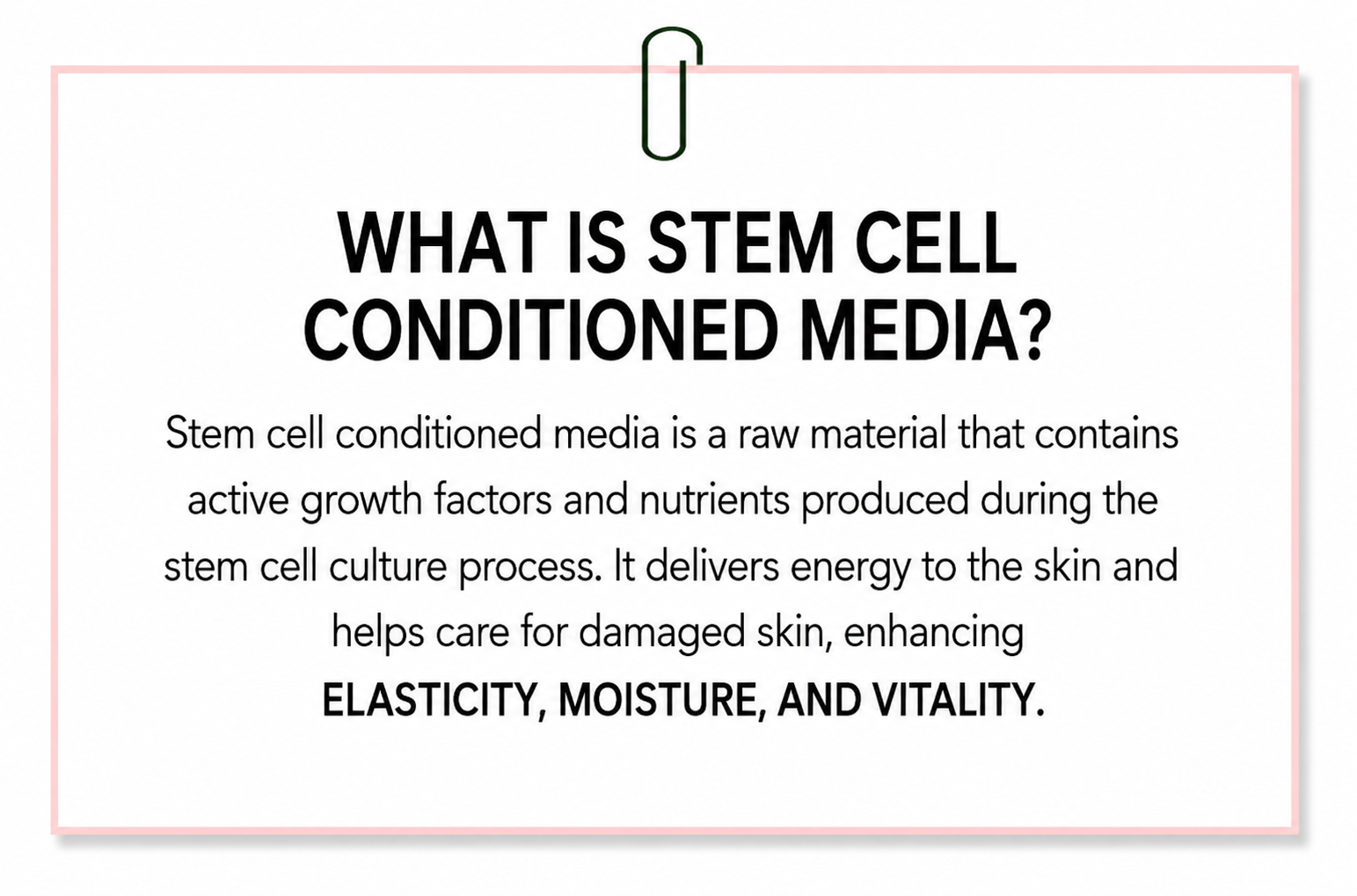 WHAT IS STEM CELL CONDITIONED MEDIA?

Stem cell conditioned media is a raw material that contains active growth factors and nutrients produced during the stem cell culture process. It delivers energy to the skin and helps care for damaged skin, enhancing ELASTICITY, MOISTURE, AND VITALITY.